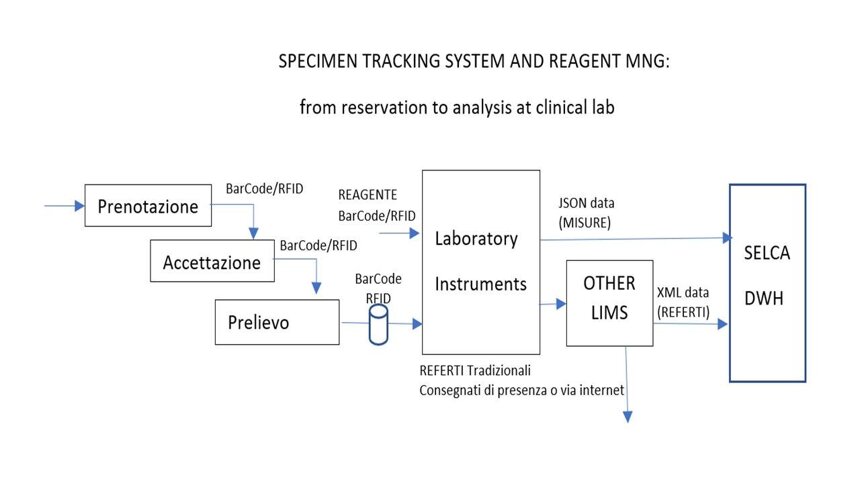 SPECIMEN TRACKING SYSTEM AND REAGENT MNG:

from reservation to analysis at clinical lab

Prenotazione

BarCode/RFID

Accettazione

BarCode/RFID

Prelievo

BarCode
RFID

REAGENTE
BarCode/RFID

Laboratory
Instruments

JSON data
(MISURE)

OTHER
LIMS

XML data
(REFERTI)

SELCA
DWH

REFERTI Tradizionali
Consegnati di presenza o via internet